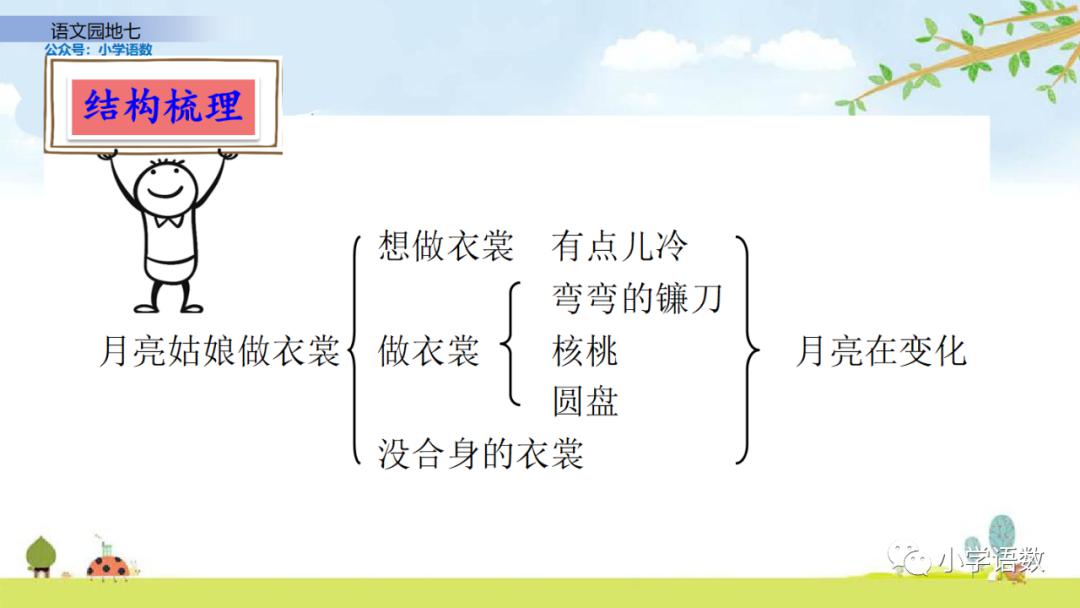 语文园地七
公众号：小学语数

结构梳理

月亮姑娘做衣裳

想做衣裳　有点儿冷

做衣裳

弯弯的镰刀

核桃

圆盘

没合身的衣裳

月亮在变化

小学语数